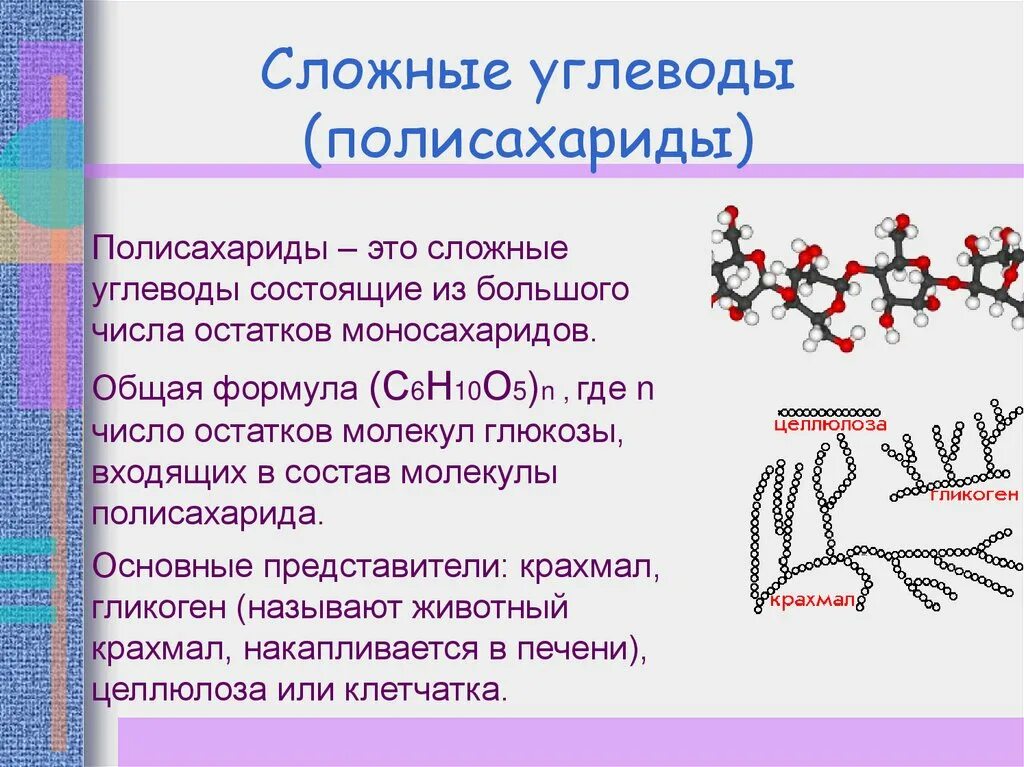 Сложные углеводы (полисахариды)

Полисахариды – это сложные углеводы состоящие из большого числа остатков моносахаридов.

Общая формула $(C_6H_{10}O_5)_n$ , где n число остатков молекул глюкозы, входящих в состав молекулы полисахарида.

Основные представители: крахмал, гликоген (называют животный крахмал, накапливается в печени), целлюлоза или клетчатка.

целлюлоза

гликоген

крахмал